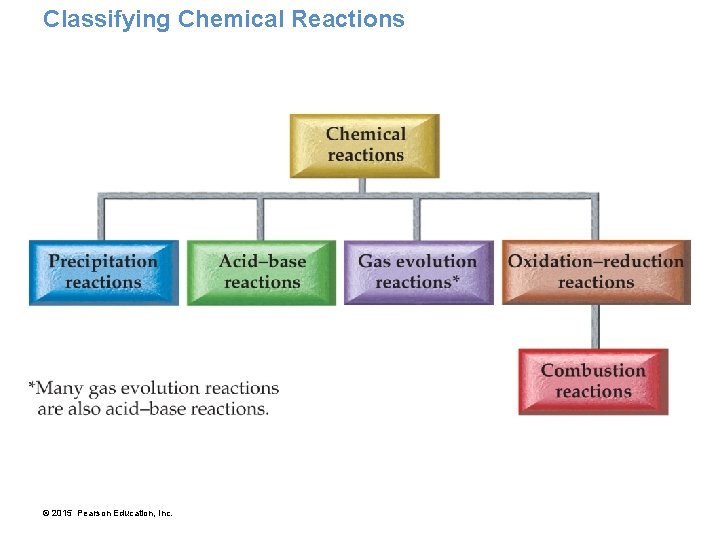 Classifying Chemical Reactions

Chemical reactions

Precipitation reactions

Acid–base reactions

Gas evolution reactions*

Oxidation–reduction reactions

Combustion reactions

*Many gas evolution reactions are also acid–base reactions.

© 2015 Pearson Education, Inc.